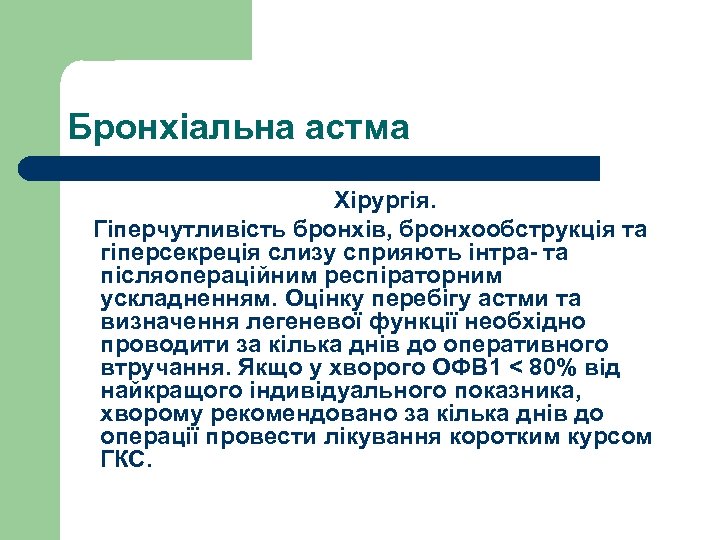 Бронхіальна астма

Хірургія.

Гіперчутливість бронхів, бронхообструкція та гіперсекреція слизу сприяють інтра- та післяопераційним респіраторним ускладненням. Оцінку перебігу астми та визначення легеневої функції необхідно проводити за кілька днів до оперативного втручання. Якщо у хворого ОФВ1 < 80% від найкращого індивідуального показника, хворому рекомендовано за кілька днів до операції провести лікування коротким курсом ГКС.